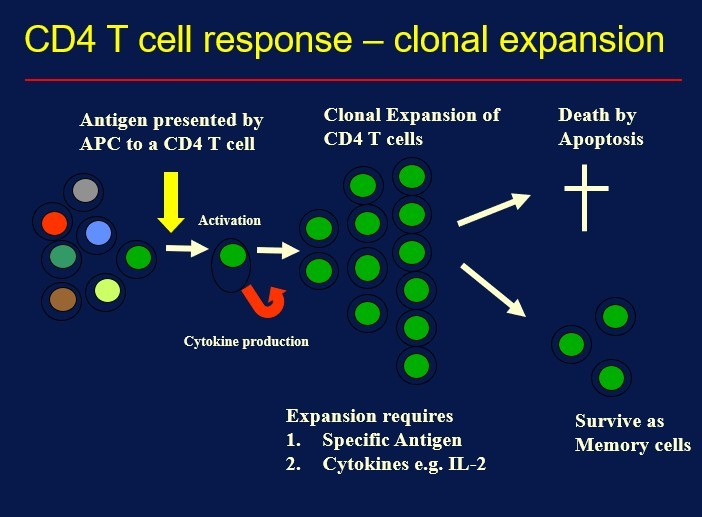 CD4 T cell response – clonal expansion

Antigen presented by APC to a CD4 T cell

Clonal Expansion of CD4 T cells

Death by Apoptosis

Activation

Cytokine production

Expansion requires
1. Specific Antigen
2. Cytokines e.g. IL-2

Survive as Memory cells